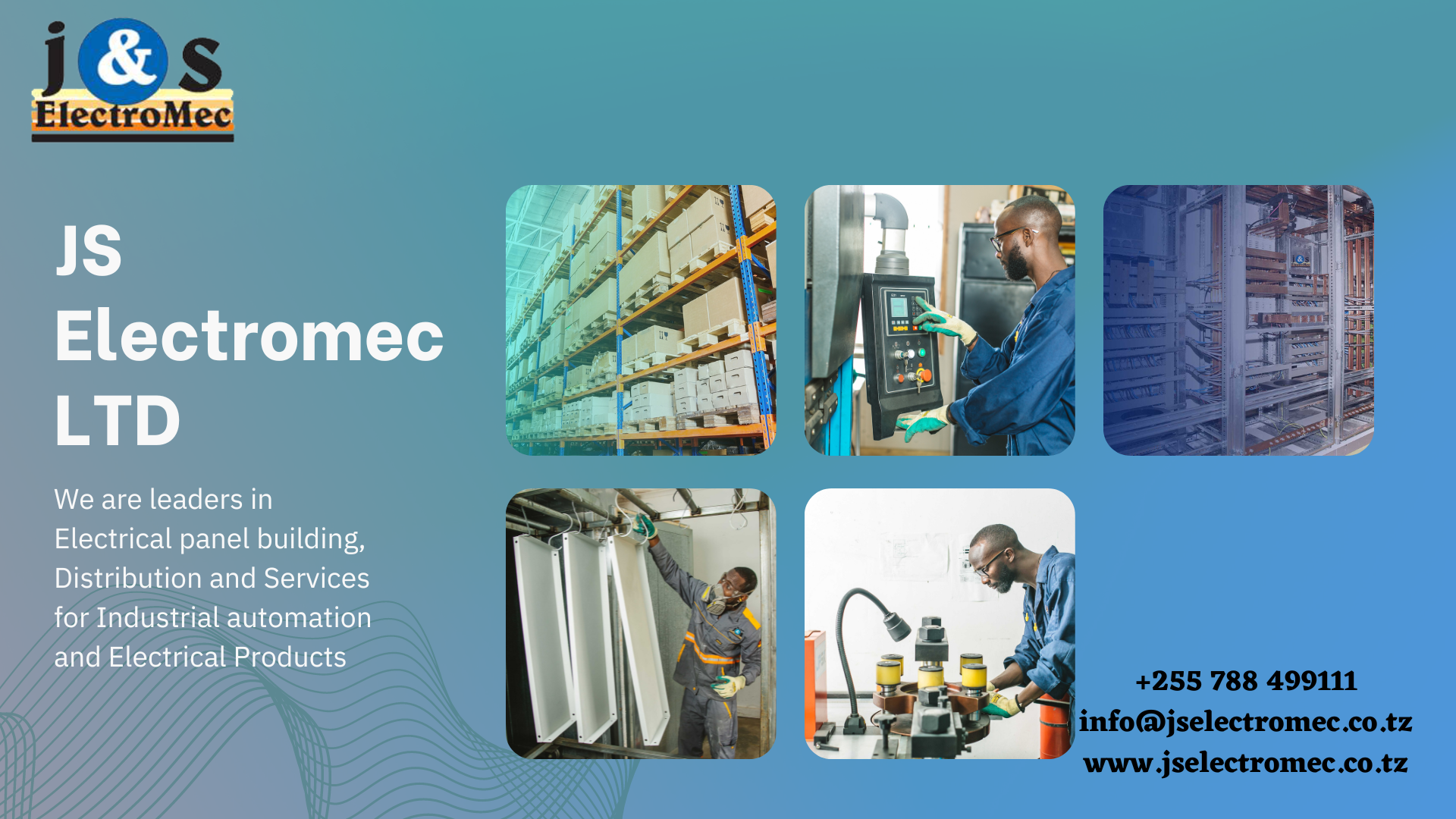 j & s
ElectroMec

JS
Electromec
LTD

We are leaders in Electrical panel building, Distribution and Services for Industrial automation and Electrical Products

+255 788 499111
info@jselectromec.co.tz
www.jselectromec.co.tz